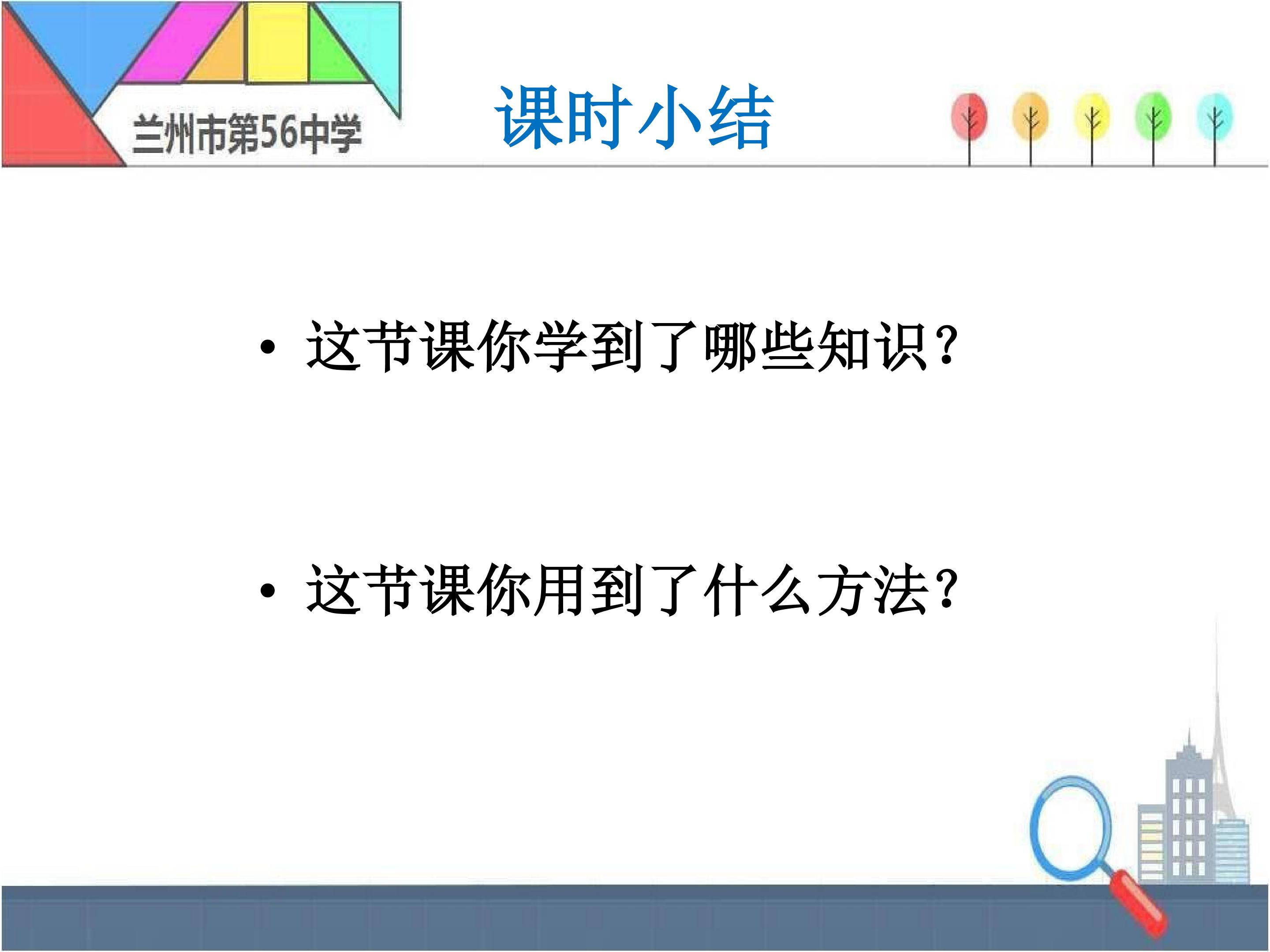 兰州市第56中学

课时小结

• 这节课你学到了哪些知识?

• 这节课你用到了什么方法?